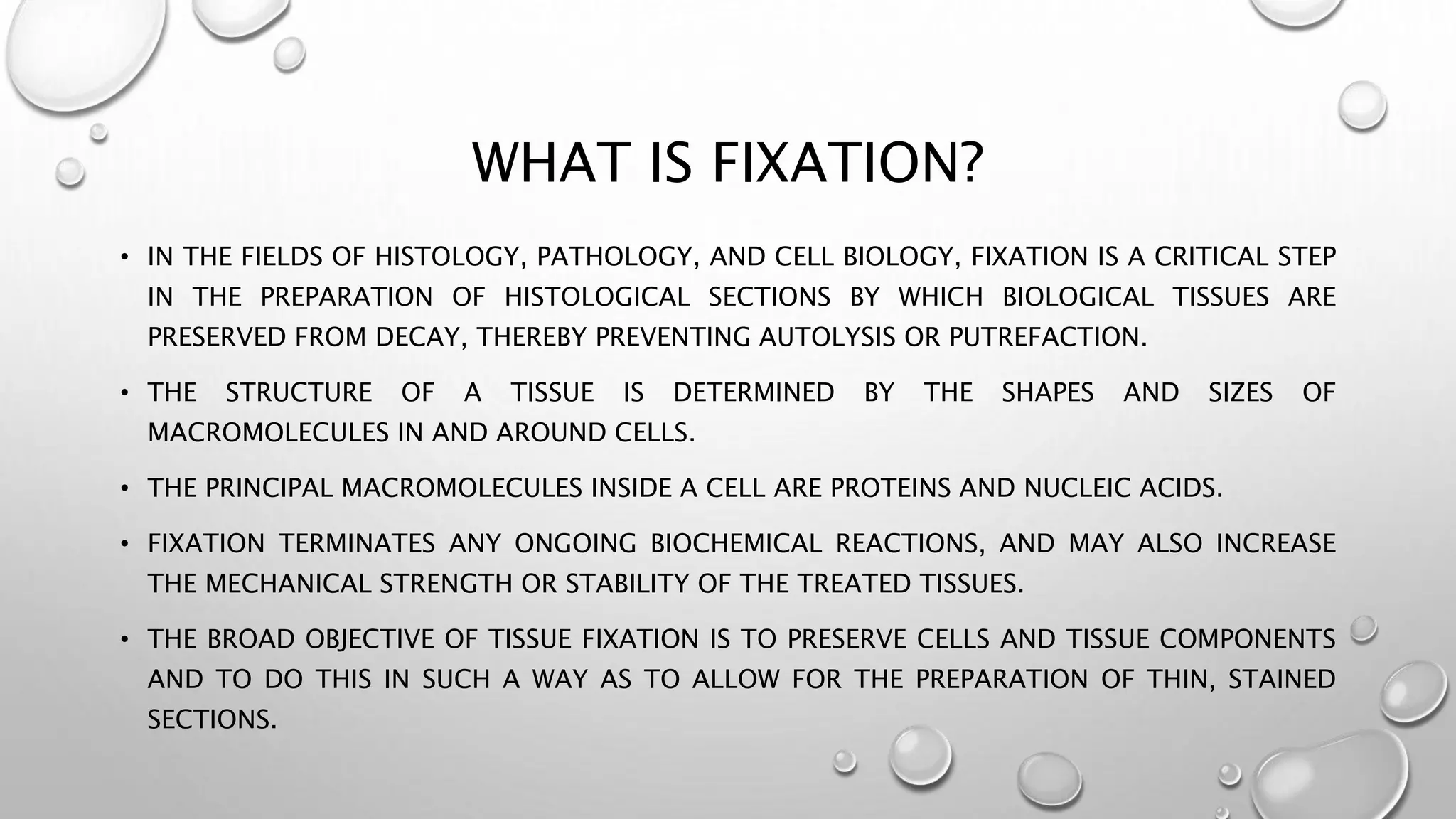 WHAT IS FIXATION?

• IN THE FIELDS OF HISTOLOGY, PATHOLOGY, AND CELL BIOLOGY, FIXATION IS A CRITICAL STEP IN THE PREPARATION OF HISTOLOGICAL SECTIONS BY WHICH BIOLOGICAL TISSUES ARE PRESERVED FROM DECAY, THEREBY PREVENTING AUTOLYSIS OR PUTREFACTION.

• THE STRUCTURE OF A TISSUE IS DETERMINED BY THE SHAPES AND SIZES OF MACROMOLECULES IN AND AROUND CELLS.

• THE PRINCIPAL MACROMOLECULES INSIDE A CELL ARE PROTEINS AND NUCLEIC ACIDS.

• FIXATION TERMINATES ANY ONGOING BIOCHEMICAL REACTIONS, AND MAY ALSO INCREASE THE MECHANICAL STRENGTH OR STABILITY OF THE TREATED TISSUES.

• THE BROAD OBJECTIVE OF TISSUE FIXATION IS TO PRESERVE CELLS AND TISSUE COMPONENTS AND TO DO THIS IN SUCH A WAY AS TO ALLOW FOR THE PREPARATION OF THIN, STAINED SECTIONS.